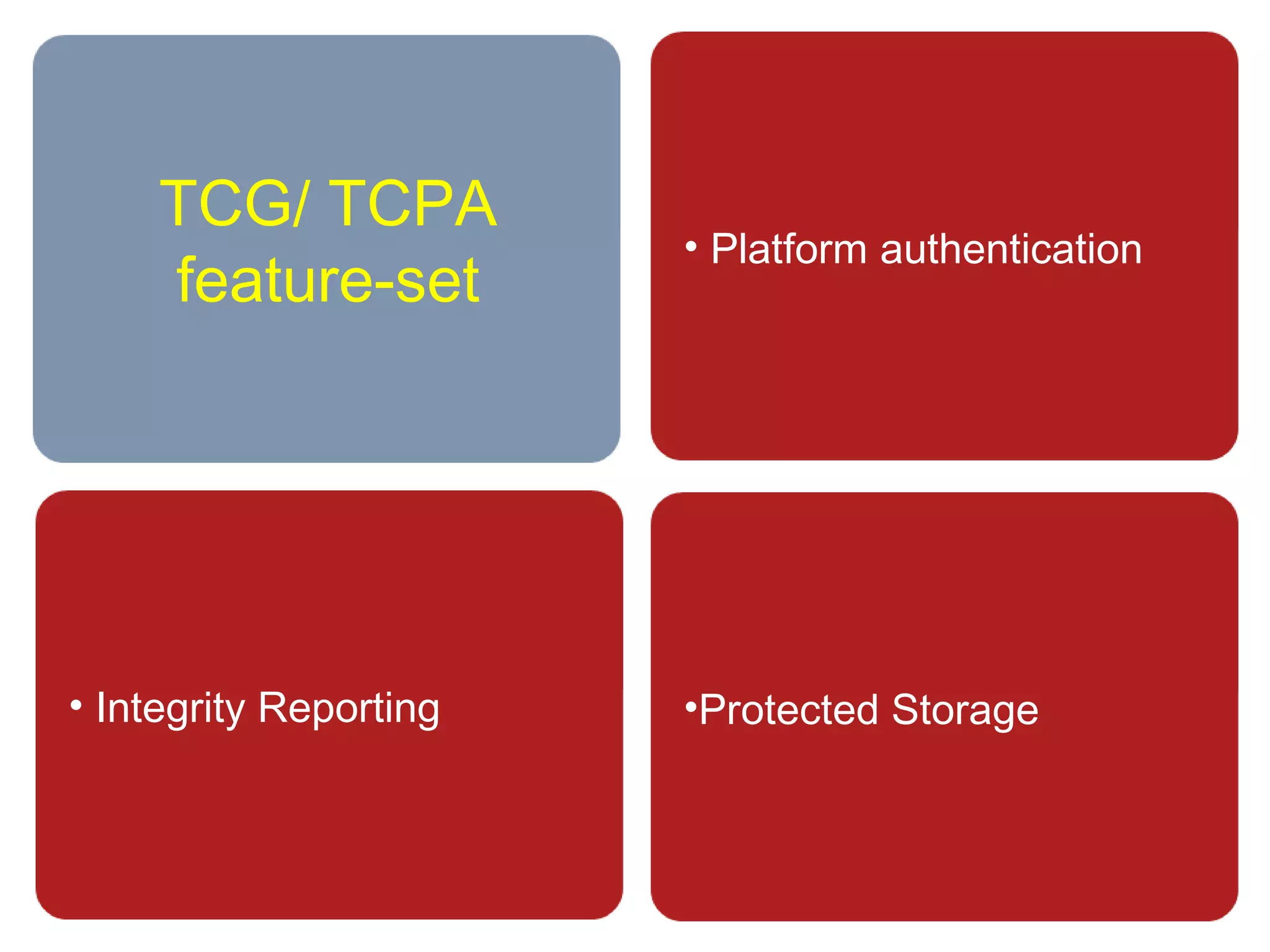 TCG/ TCPA feature-set

• Platform authentication

• Integrity Reporting

•Protected Storage